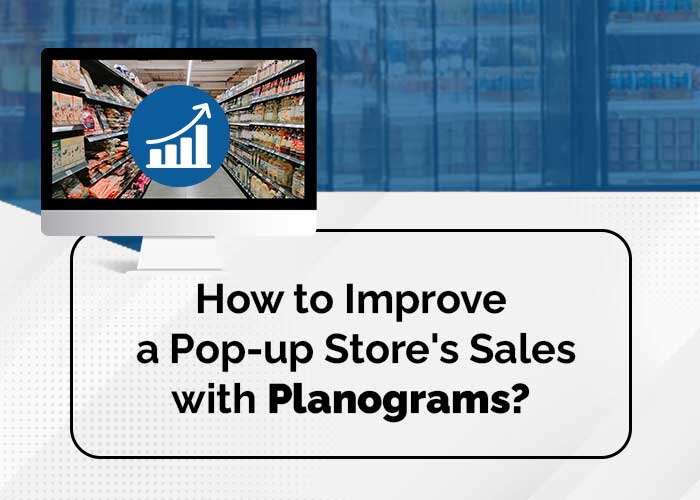 How to Improve a Pop-up Store's Sales with Planograms?